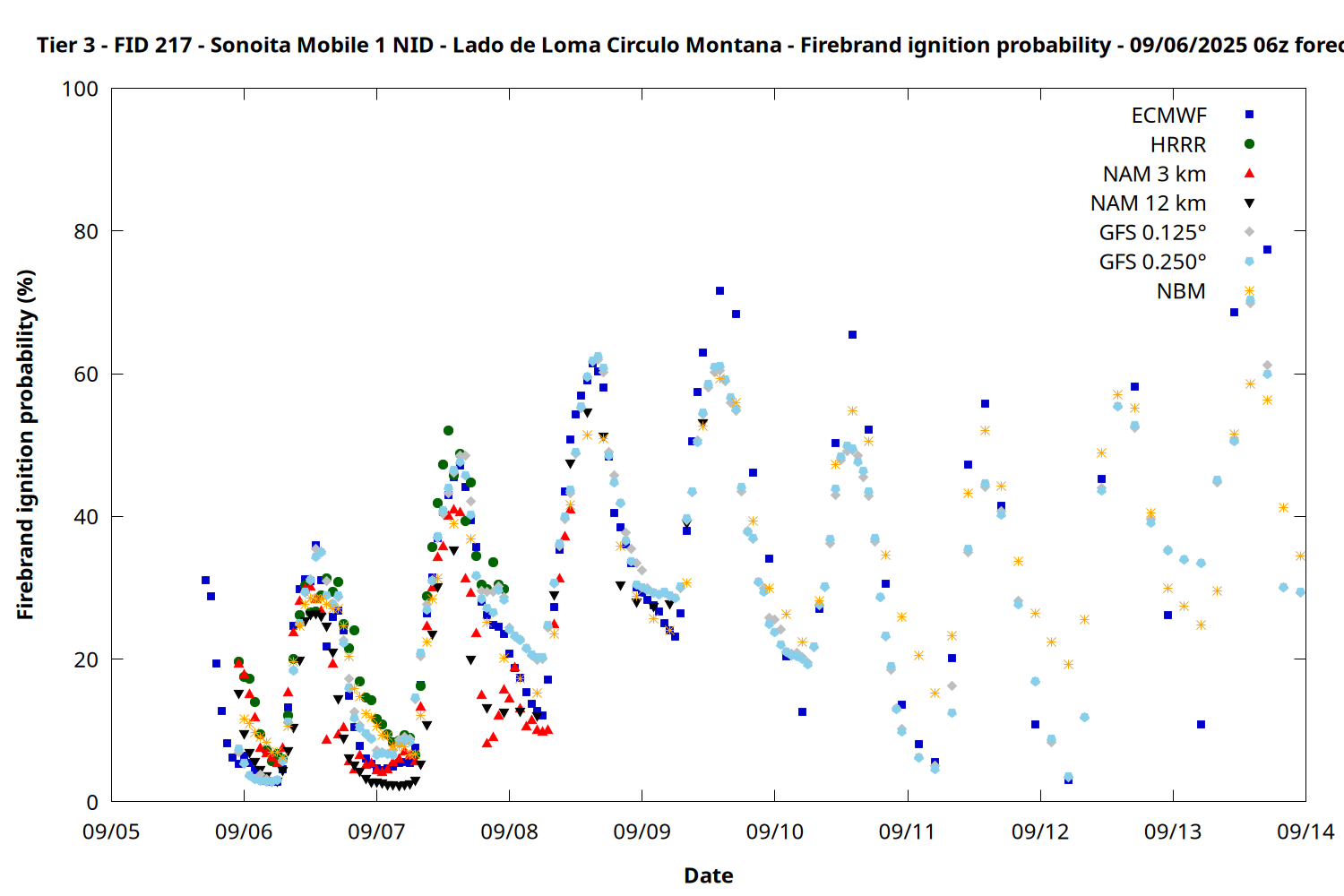 Tier 3 - FID 217 - Sonoita Mobile 1 NID - Lado de Loma Circulo Montana - Firebrand ignition probability - 09/06/2025 06z forec

Firebrand ignition probability (%)

100
80
60
40
20
0

ECMWF
HRRR
NAM 3 km
NAM 12 km
GFS 0.125°
GFS 0.250°
NBM

09/05 09/06 09/07 09/08 09/09 09/10 09/11 09/12 09/13 09/14

Date